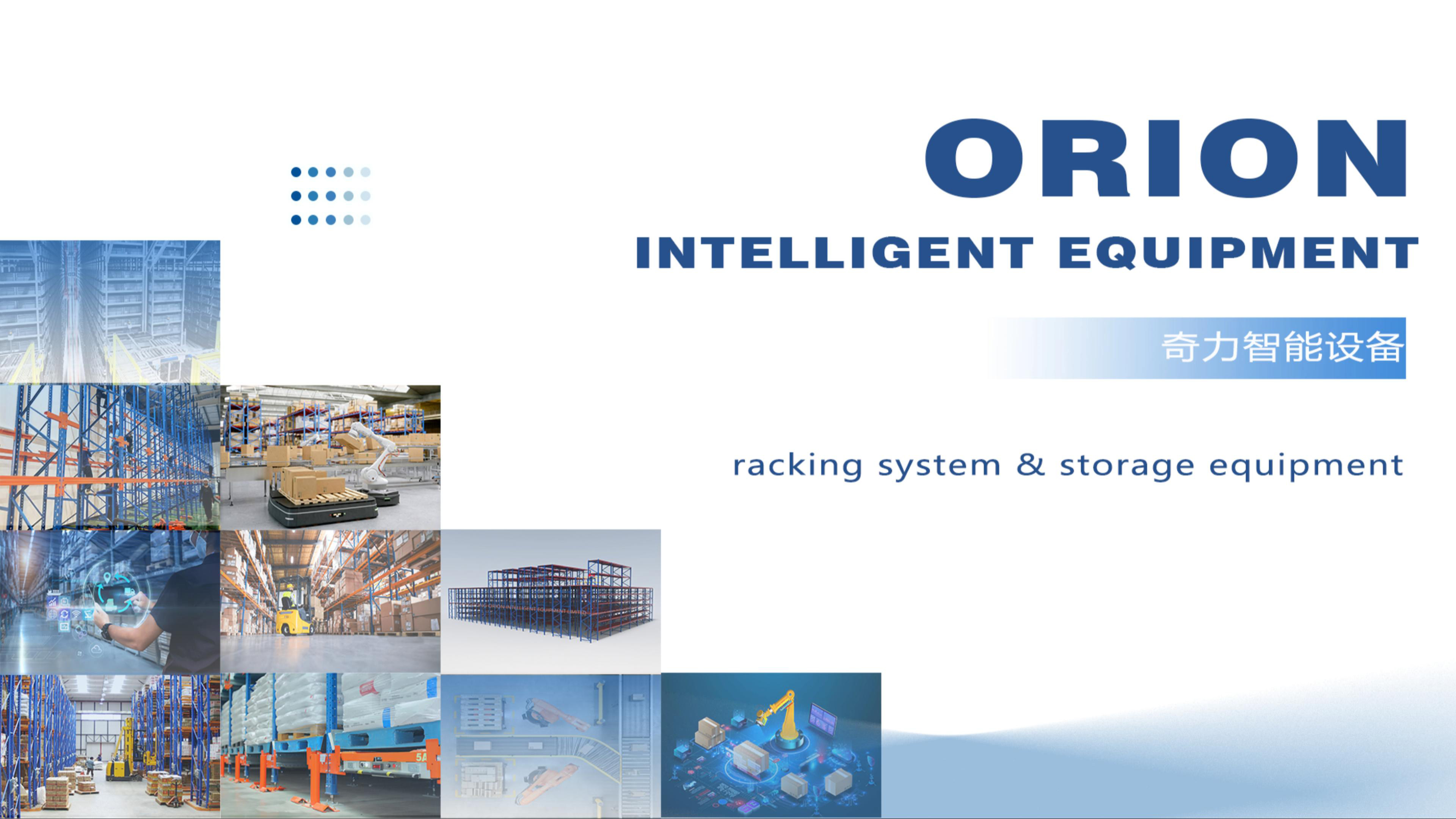 ORION
INTELLIGENT EQUIPMENT
奇力智能设备

racking system & storage equipment